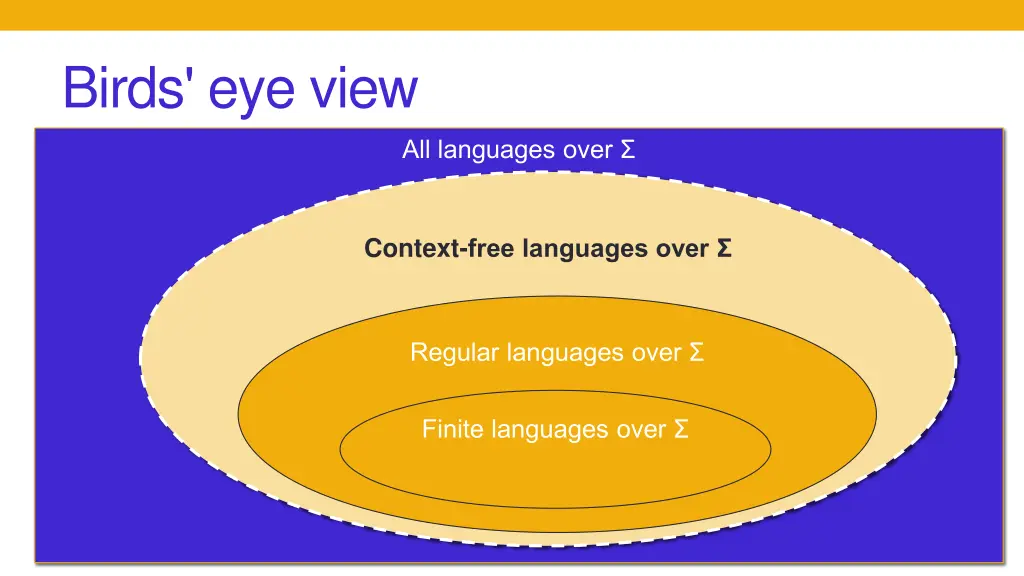 Birds' eye view

All languages over Σ

Context-free languages over Σ

Regular languages over Σ

Finite languages over Σ